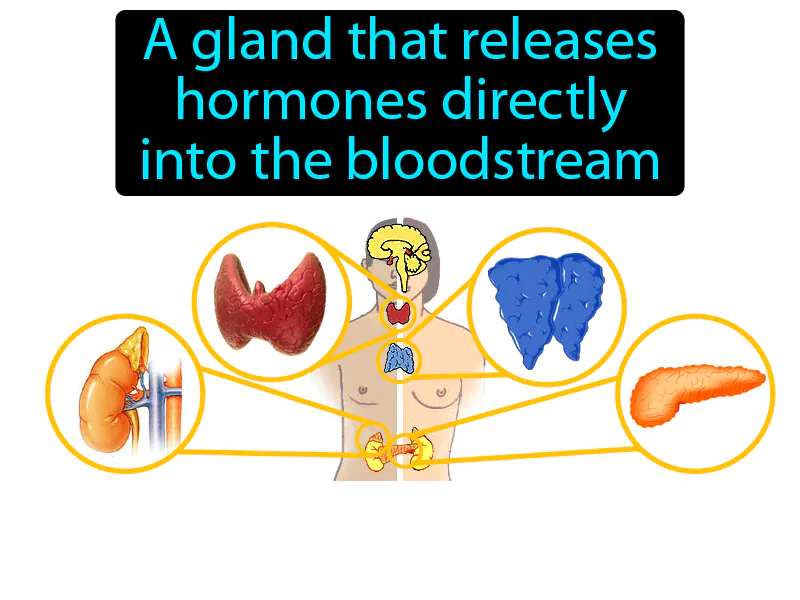 A gland that releases hormones directly into the bloodstream